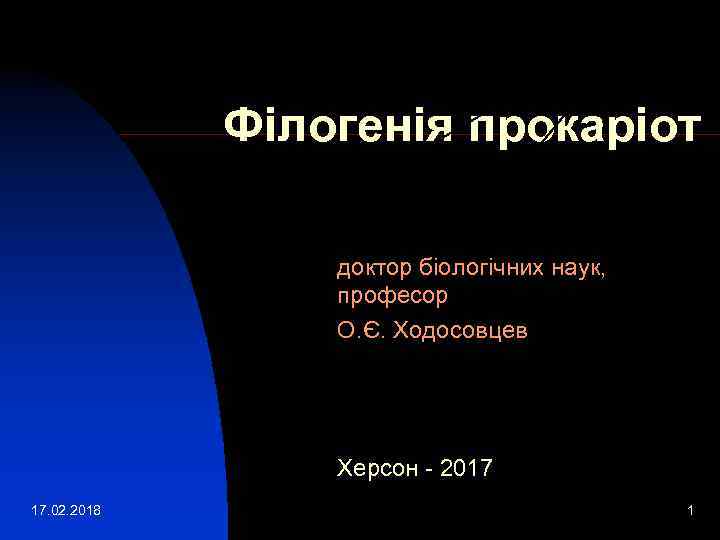 Філогенія прокаріот

доктор біологічних наук, професор

О.Є. Ходосовцев

Херсон - 2017

17.02.2018

1